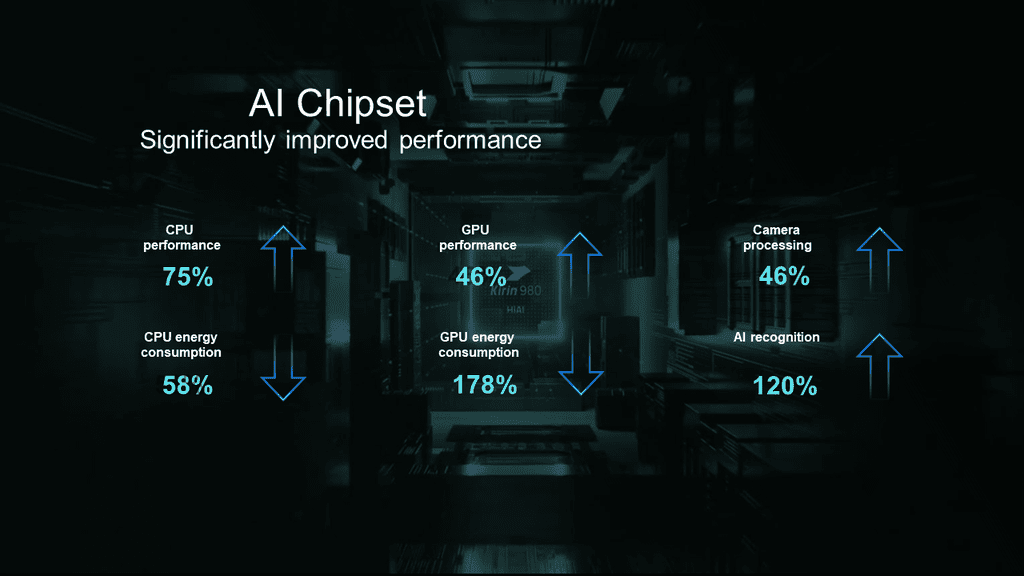 AI Chipset
Significantly improved performance

CPU performance
75%

CPU energy consumption
58%

GPU performance
46%

Kirin 980
HiAI

GPU energy consumption
178%

Camera processing
46%

AI recognition
120%